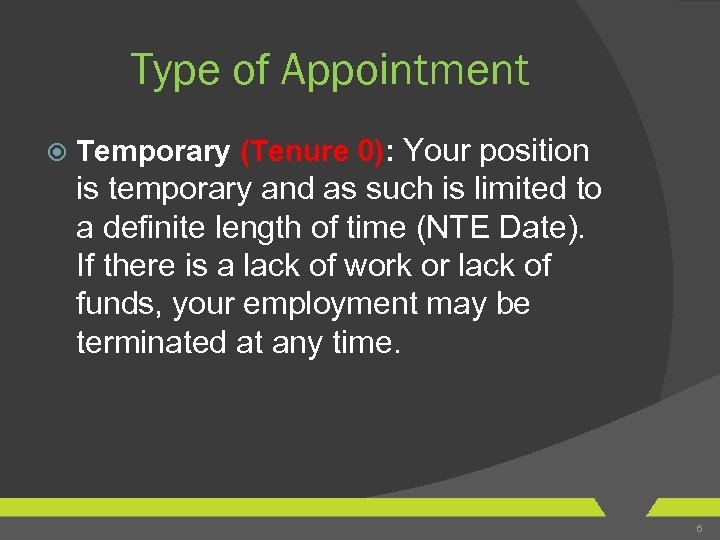 Type of Appointment

Temporary (Tenure 0): Your position is temporary and as such is limited to a definite length of time (NTE Date). If there is a lack of work or lack of funds, your employment may be terminated at any time.

6